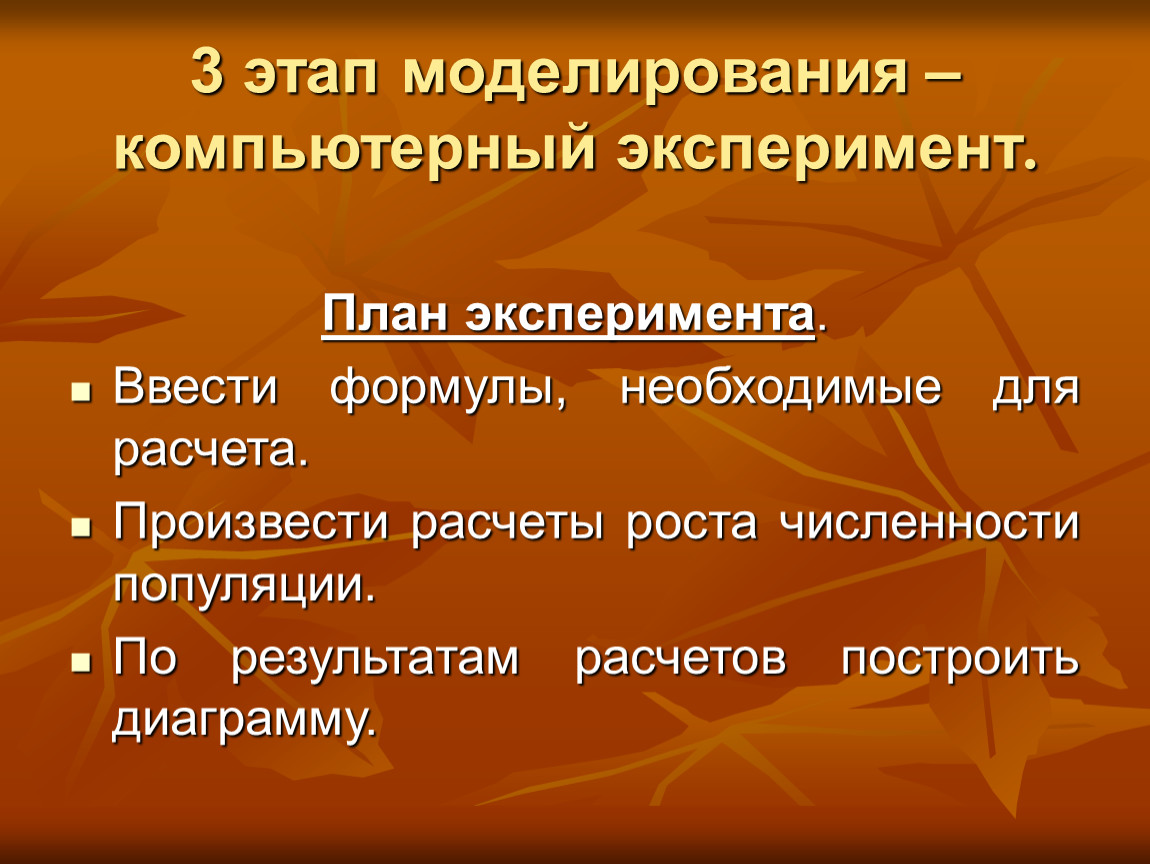 3 этап моделирования – компьютерный эксперимент.

План эксперимента.

- Ввести формулы, необходимые для расчета.
- Произвести расчеты роста численности популяции.
- По результатам расчетов построить диаграмму.